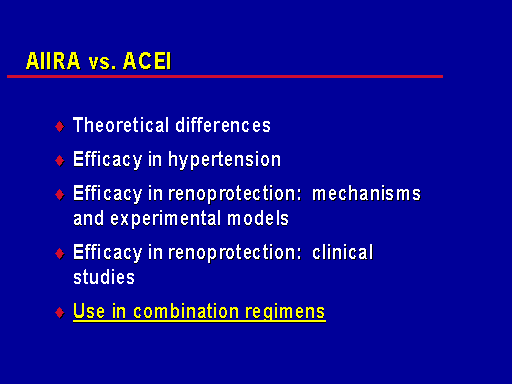 AIIRA vs. ACEI

♦ Theoretical differences

♦ Efficacy in hypertension

♦ Efficacy in renoprotection: mechanisms and experimental models

♦ Efficacy in renoprotection: clinical studies

♦ Use in combination regimens